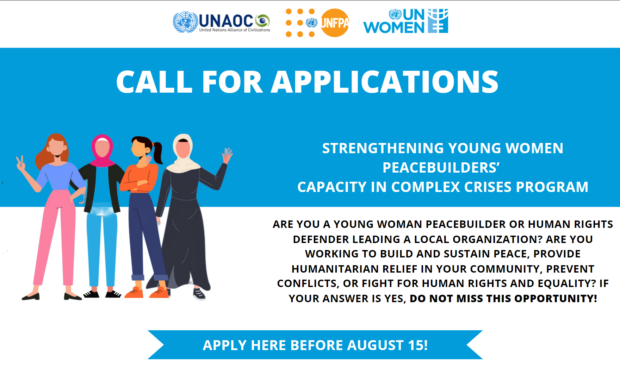 UNAOC
United Nations Alliance of Civilizations

UNFPA

UN WOMEN

CALL FOR APPLICATIONS

STRENGTHENING YOUNG WOMEN PEACEBUILDERS' CAPACITY IN COMPLEX CRISES PROGRAM

ARE YOU A YOUNG WOMAN PEACEBUILDER OR HUMAN RIGHTS DEFENDER LEADING A LOCAL ORGANIZATION? ARE YOU WORKING TO BUILD AND SUSTAIN PEACE, PROVIDE HUMANITARIAN RELIEF IN YOUR COMMUNITY, PREVENT CONFLICTS, OR FIGHT FOR HUMAN RIGHTS AND EQUALITY? IF YOUR ANSWER IS YES, DO NOT MISS THIS OPPORTUNITY!

APPLY HERE BEFORE AUGUST 15!